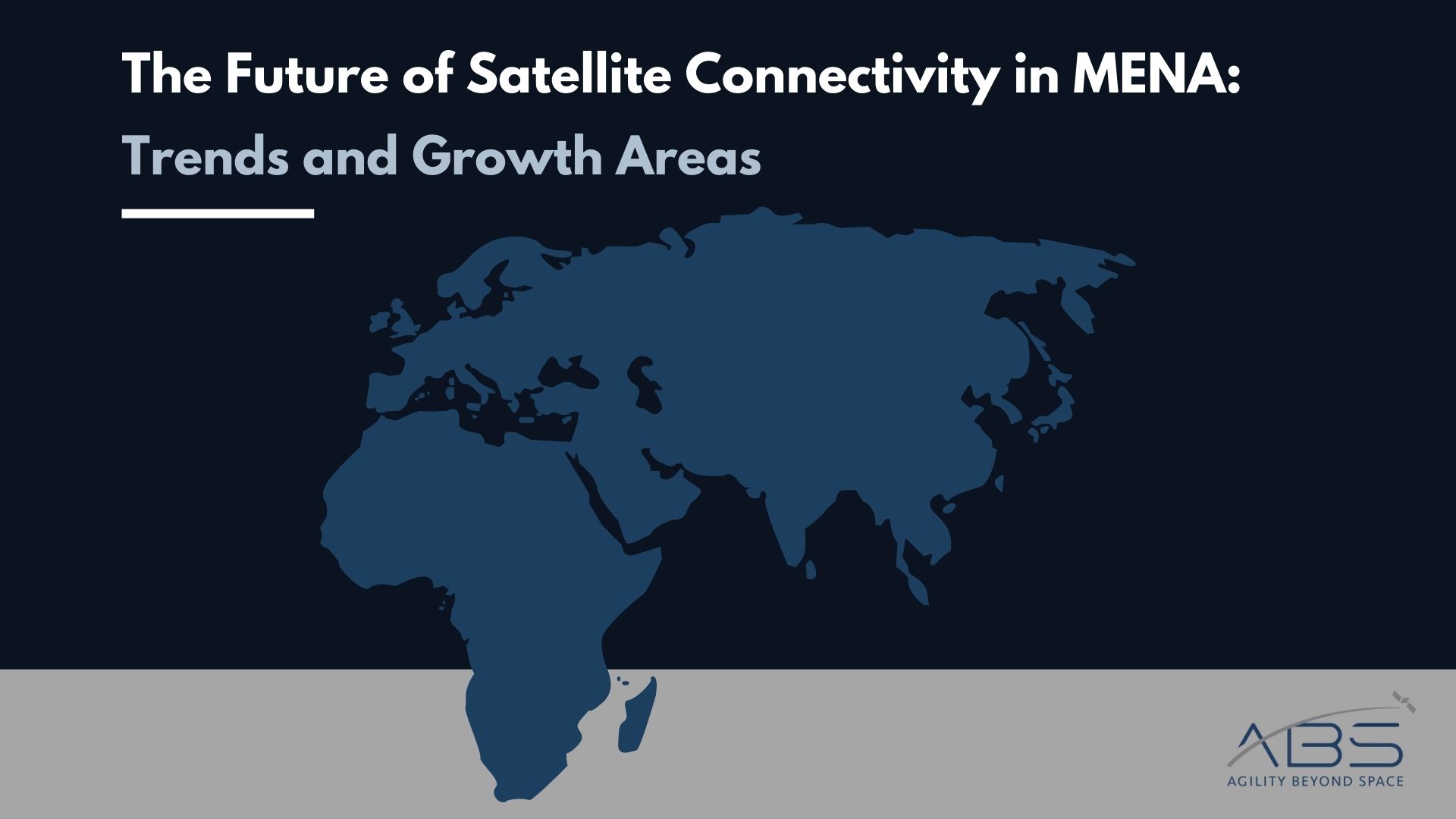 The Future of Satellite Connectivity in MENA:

Trends and Growth Areas

ABS
AGILITY BEYOND SPACE